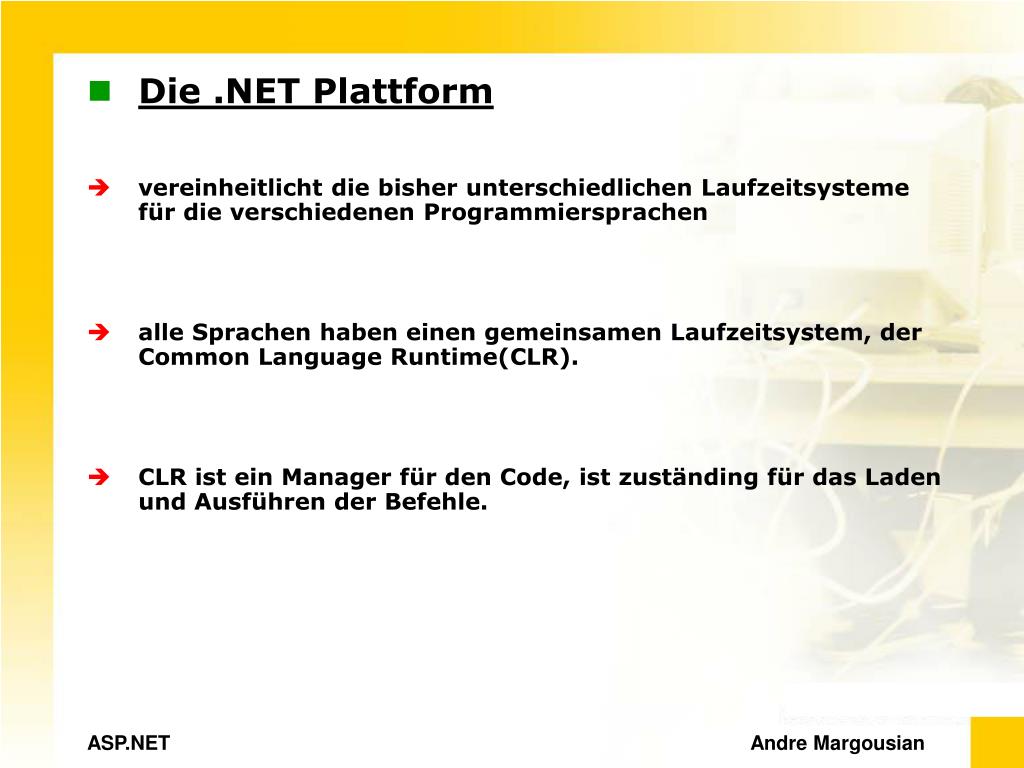 Die .NET Plattform

vereinheitlicht die bisher unterschiedlichen Laufzeitsysteme für die verschiedenen Programmiersprachen

alle Sprachen haben einen gemeinsamen Laufzeitsystem, der Common Language Runtime(CLR).

CLR ist ein Manager für den Code, ist zuständing für das Laden und Ausführen der Befehle.

ASP.NET

Andre Margousian